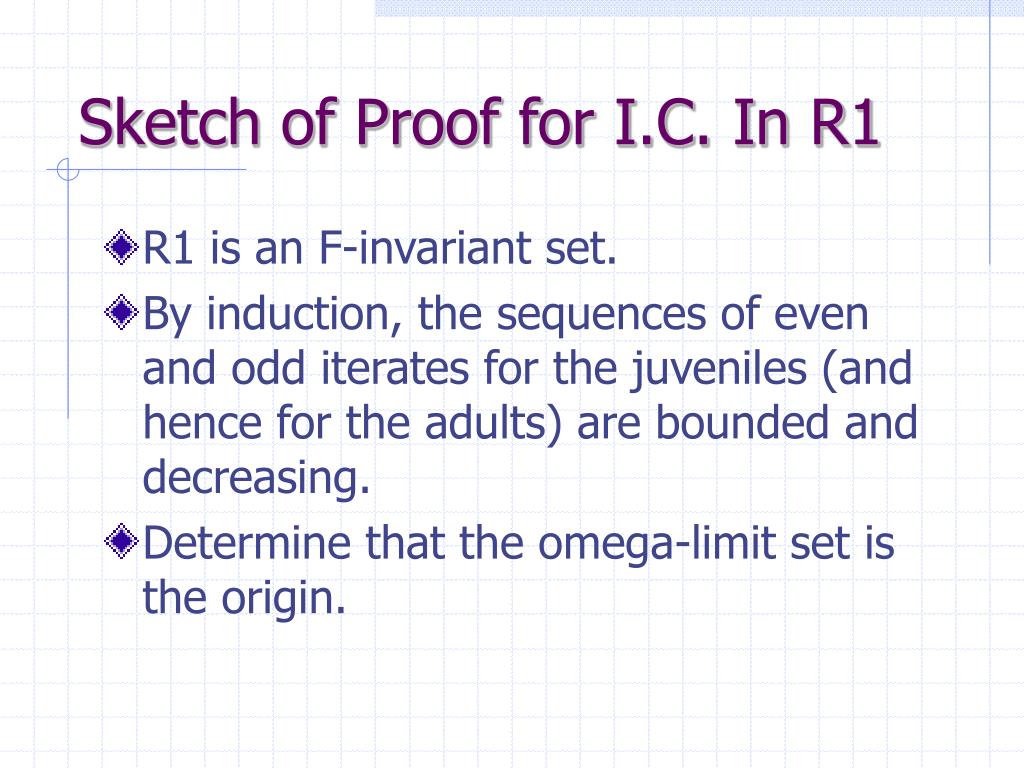 Sketch of Proof for I.C. In R1

R1 is an F-invariant set.

By induction, the sequences of even and odd iterates for the juveniles (and hence for the adults) are bounded and decreasing.

Determine that the omega-limit set is the origin.